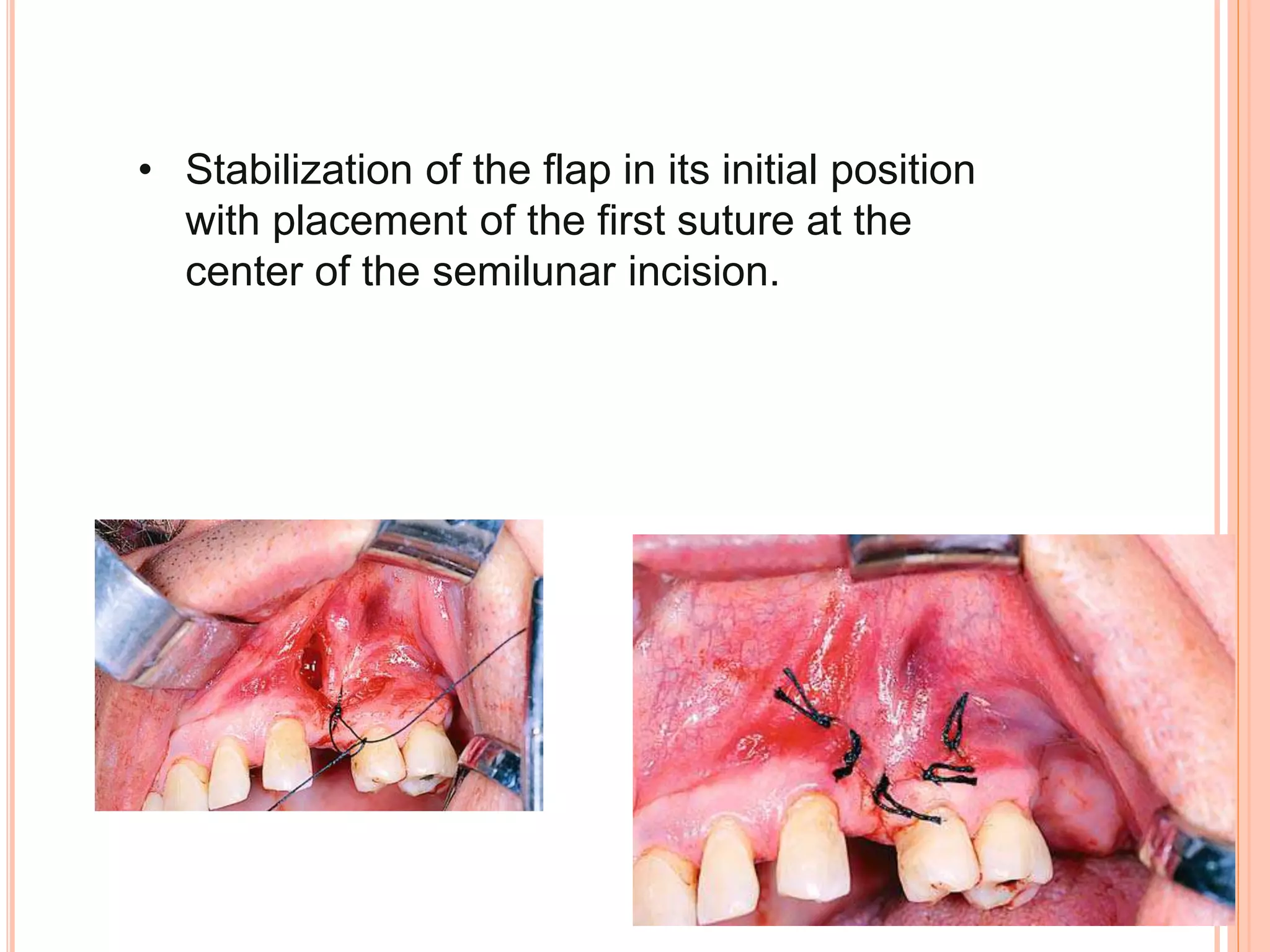 • Stabilization of the flap in its initial position with placement of the first suture at the center of the semilunar incision.